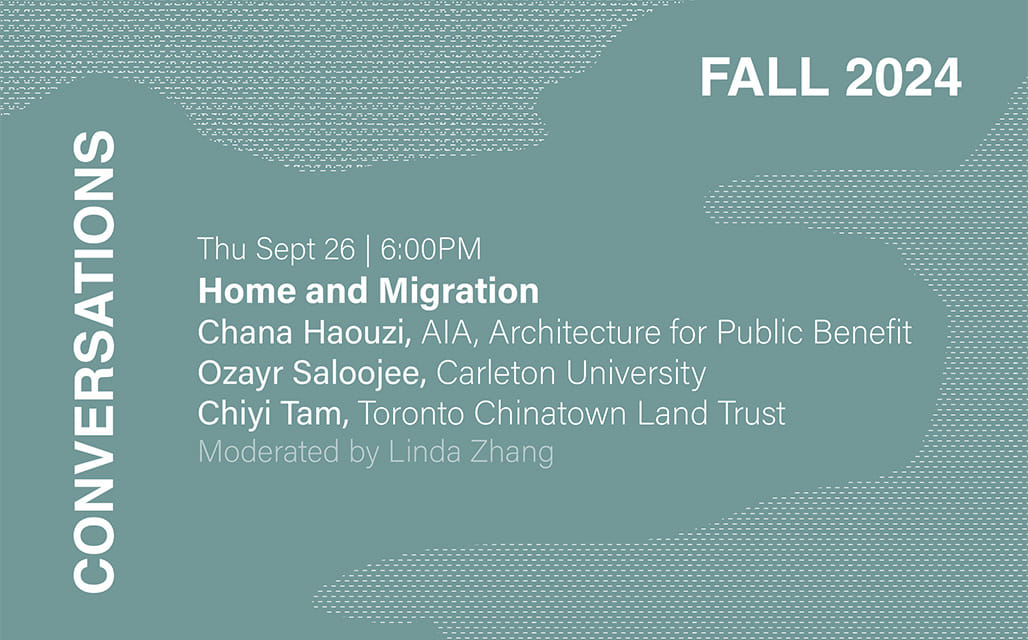 CONVERSATIONS

FALL 2024

Thu Sept 26 | 6:00PM
Home and Migration
Chana Haouzi, AIA, Architecture for Public Benefit
Ozayr Saloojee, Carleton University
Chiyi Tam, Toronto Chinatown Land Trust
Moderated by Linda Zhang